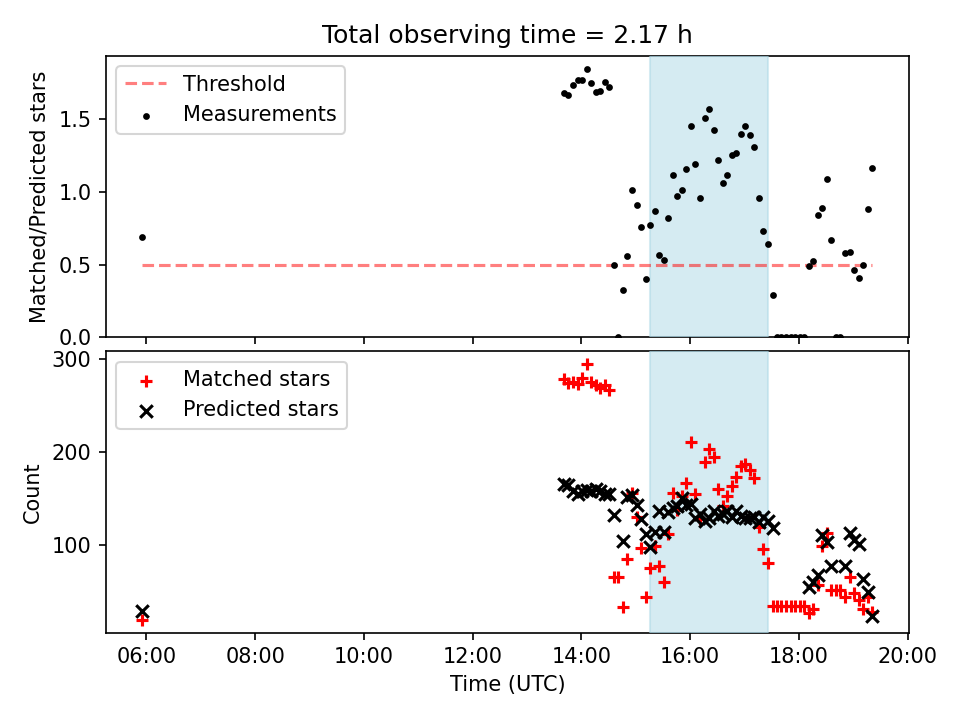 Total observing time = 2.17 h

Threshold
Measurements

Matched/Predicted stars

1.5
1.0
0.5
0.0

Matched stars
Predicted stars

Count

300
200
100

06:00
08:00
10:00
12:00
14:00
16:00
18:00
20:00

Time (UTC)